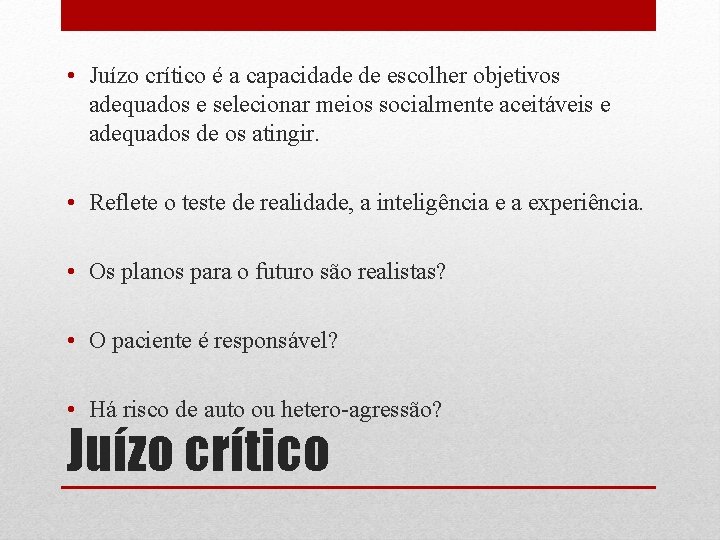 • Juízo crítico é a capacidade de escolher objetivos adequados e selecionar meios socialmente aceitáveis e adequados de os atingir.

• Reflete o teste de realidade, a inteligência e a experiência.

• Os planos para o futuro são realistas?

• O paciente é responsável?

• Há risco de auto ou hetero-agressão?

Juízo crítico